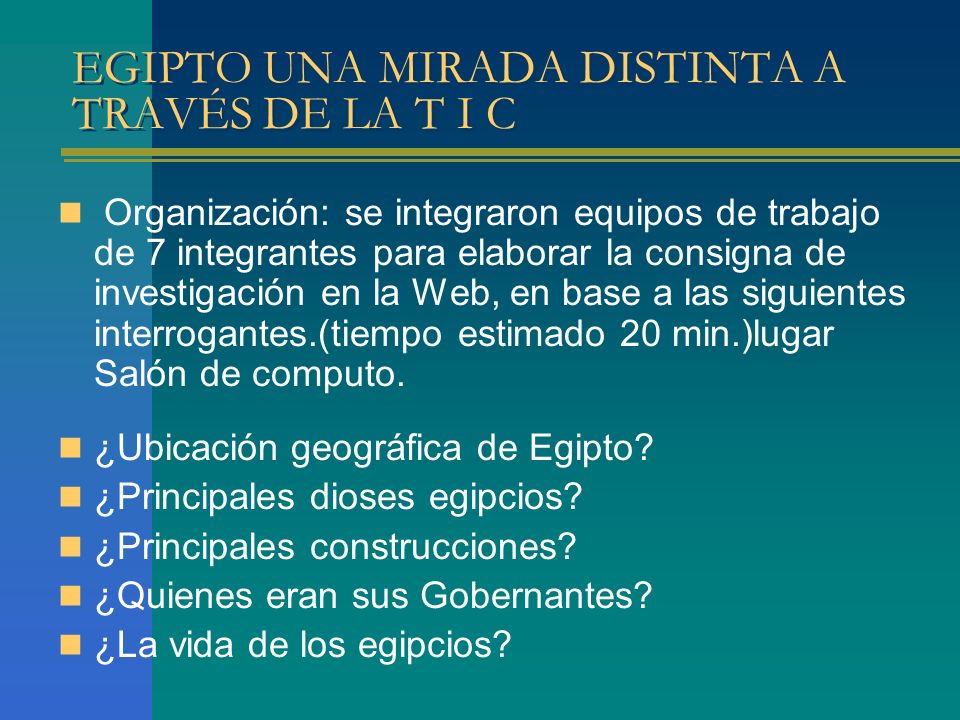 EGIPTO UNA MIRADA DISTINTA A TRAVÉS DE LA T I C

Organización: se integraron equipos de trabajo de 7 integrantes para elaborar la consigna de investigación en la Web, en base a las siguientes interrogantes.(tiempo estimado 20 min.)lugar Salón de computo.

¿Ubicación geográfica de Egipto?
¿Principales dioses egipcios?
¿Principales construcciones?
¿Quienes eran sus Gobernantes?
¿La vida de los egipcios?